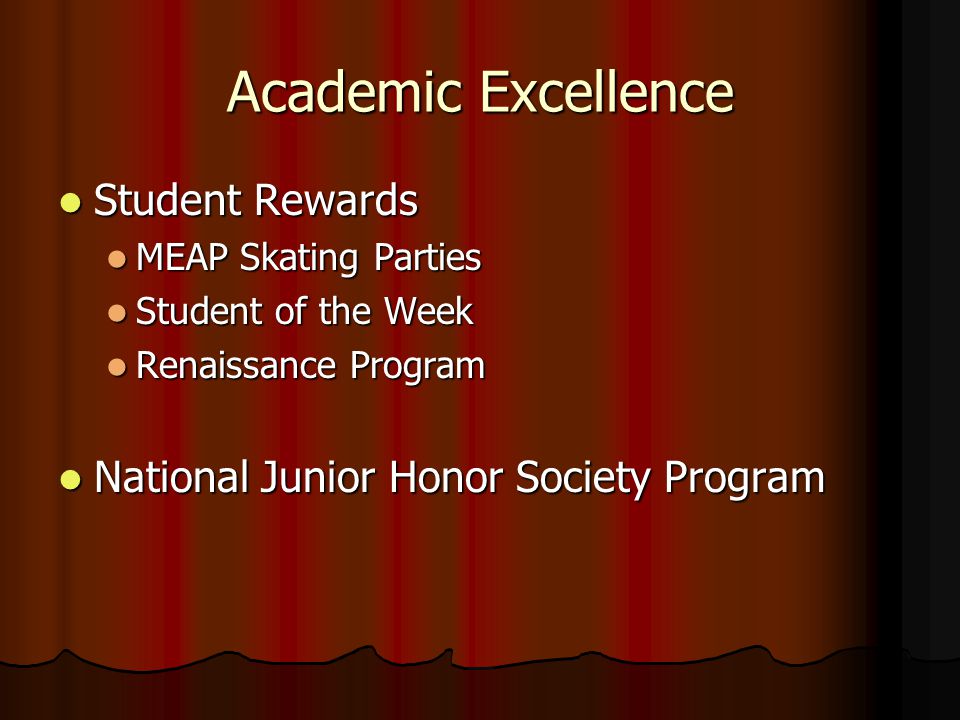 Academic Excellence

- Student Rewards
  - MEAP Skating Parties
  - Student of the Week
  - Renaissance Program

- National Junior Honor Society Program